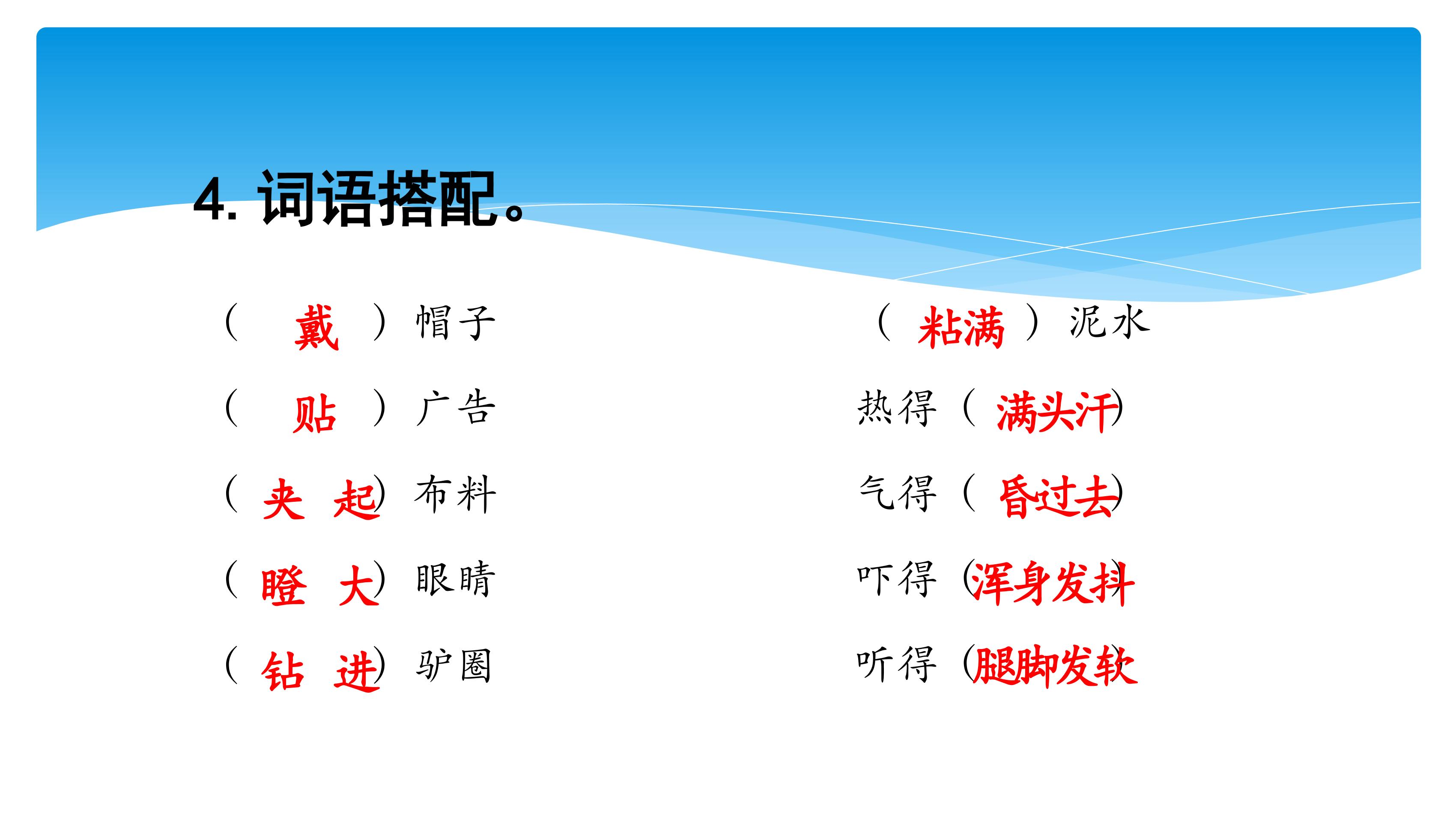 4.词语搭配。

（戴）帽子

（贴）广告

（夹起）布料

（瞪大）眼睛

（钻进）驴圈

（粘满）泥水

热得（满头汗）

气得（昏过去）

吓得（浑身发抖）

听得（腿脚发软）